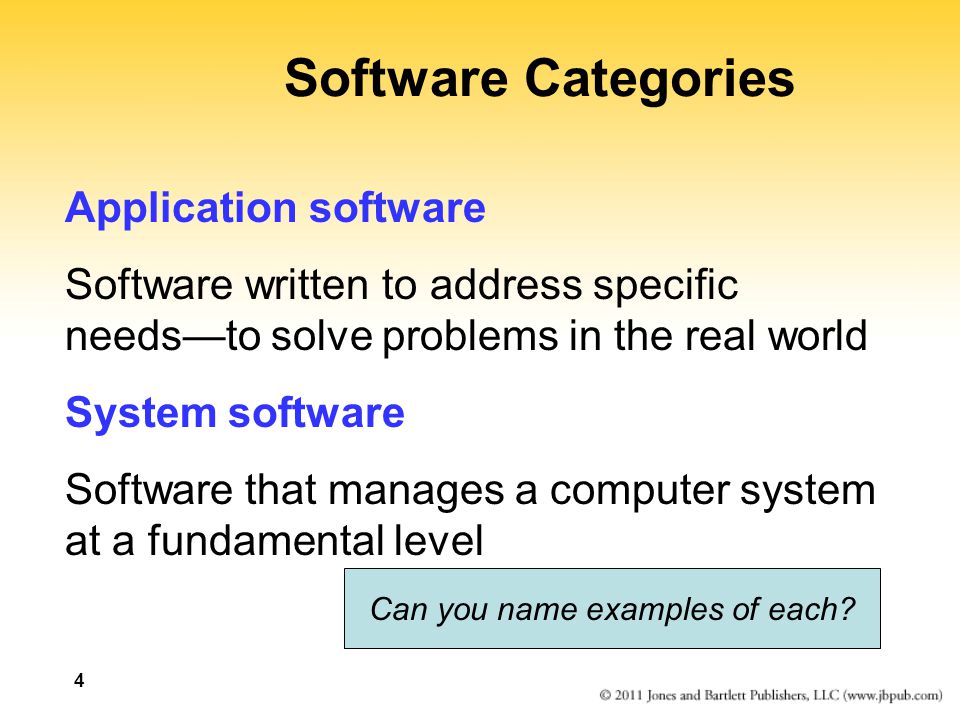 Software Categories

Application software

Software written to address specific needs—to solve problems in the real world

System software

Software that manages a computer system at a fundamental level

Can you name examples of each?

4

© 2011 Jones and Bartlett Publishers, LLC (www.jbpub.com)